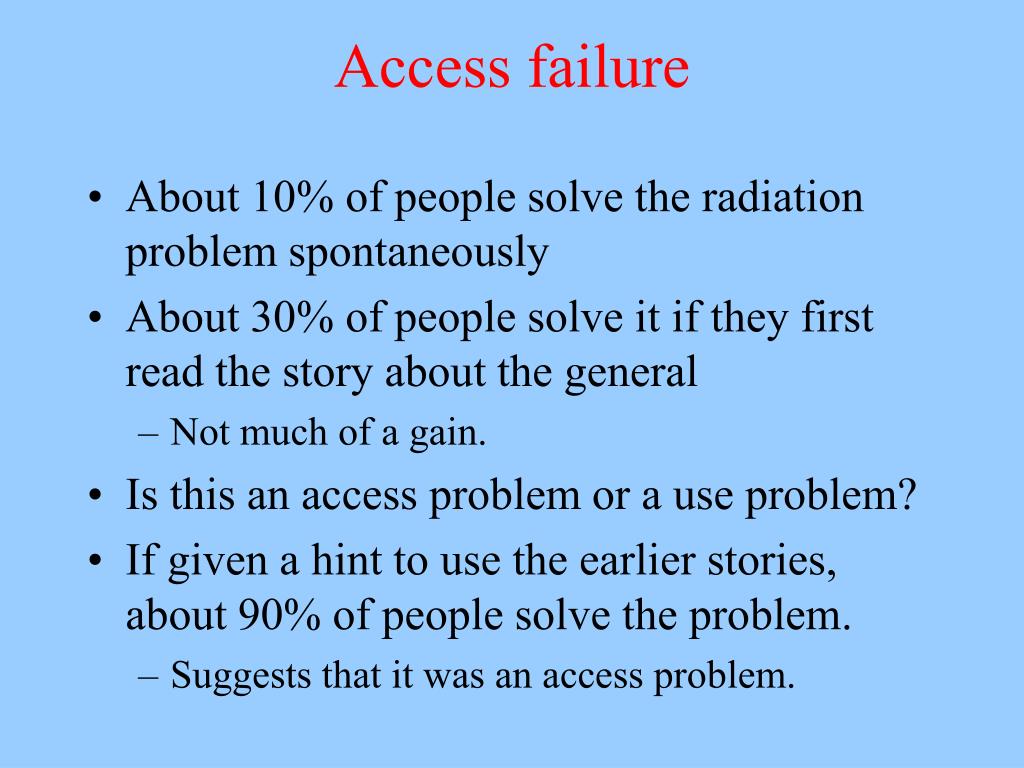 Access failure

• About 10% of people solve the radiation problem spontaneously
• About 30% of people solve it if they first read the story about the general
– Not much of a gain.
• Is this an access problem or a use problem?
• If given a hint to use the earlier stories, about 90% of people solve the problem.
– Suggests that it was an access problem.